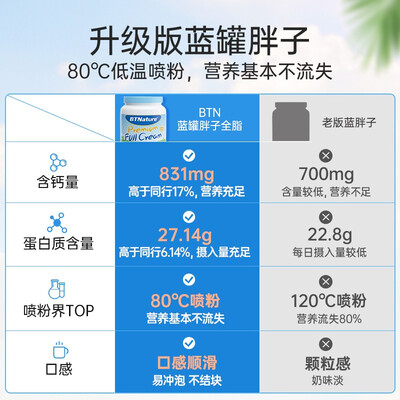 升级版蓝罐胖子

80℃低温喷粉，营养基本不流失

| | BTNature Premium Full Cream BTN 蓝罐胖子全脂 | 老版蓝胖子 |
|---|---|---|
| 含钙量 | 831mg 高于同行17%, 营养充足 | 700mg 含量较低, 营养不足 |
| 蛋白质含量 | 27.14g 高于同行6.14%, 摄入量充足 | 22.8g 每日摄入量较低 |
| 喷粉界TOP | 80℃喷粉 营养基本不流失 | 120℃喷粉 营养流失80% |
| 口感 | 口感顺滑 易冲泡 不结块 | 颗粒感 奶味淡 |